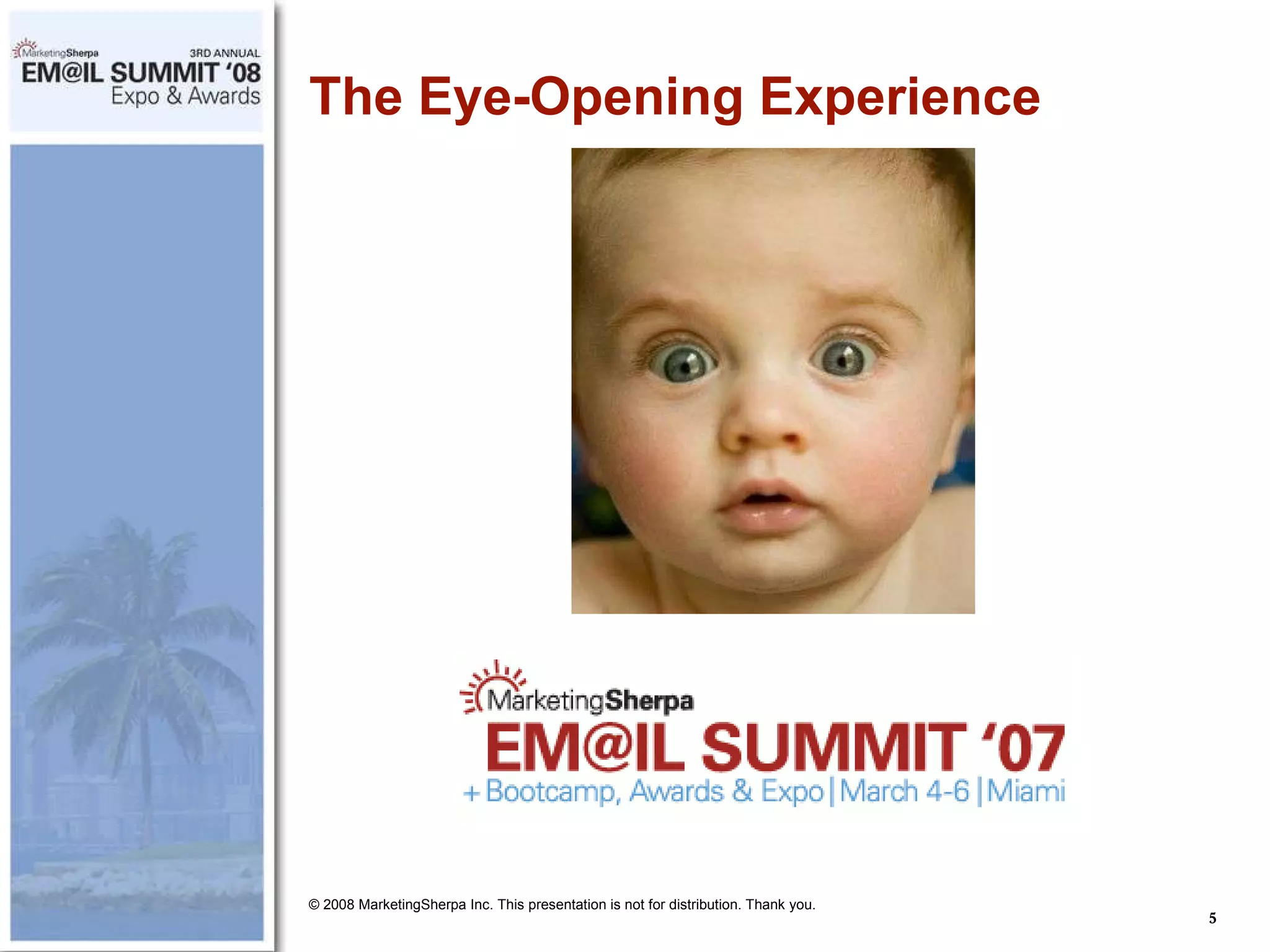 MarketingSherpa 3RD ANNUAL
EM@IL SUMMIT '08
Expo & Awards

The Eye-Opening Experience

MarketingSherpa
EM@IL SUMMIT '07
+ Bootcamp, Awards & Expo | March 4-6 | Miami

© 2008 MarketingSherpa Inc. This presentation is not for distribution. Thank you.

5